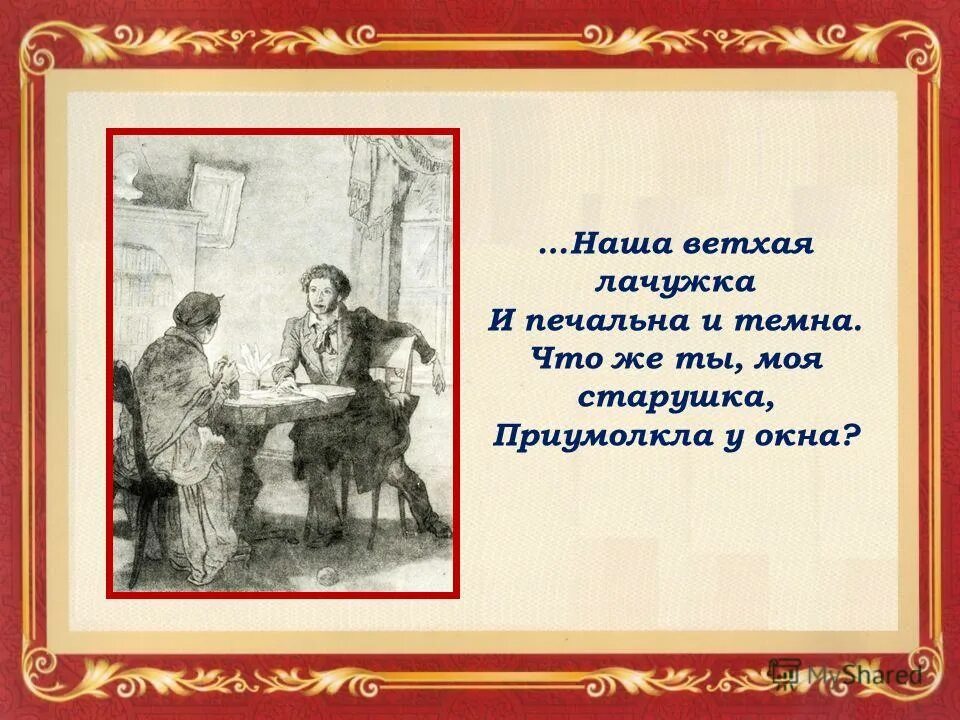 …Наша ветхая лачужка
И печальна и темна.
Что же ты, моя старушка,
Приумолкла у окна?

MyShared